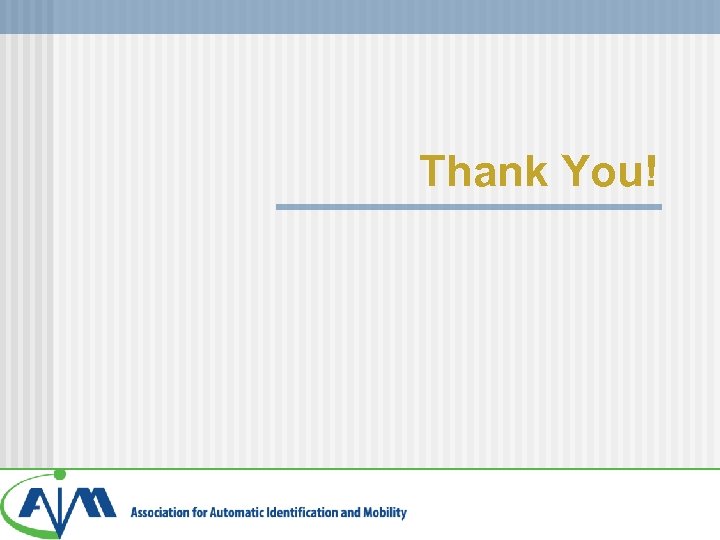 Thank You!

AIM Association for Automatic Identification and Mobility